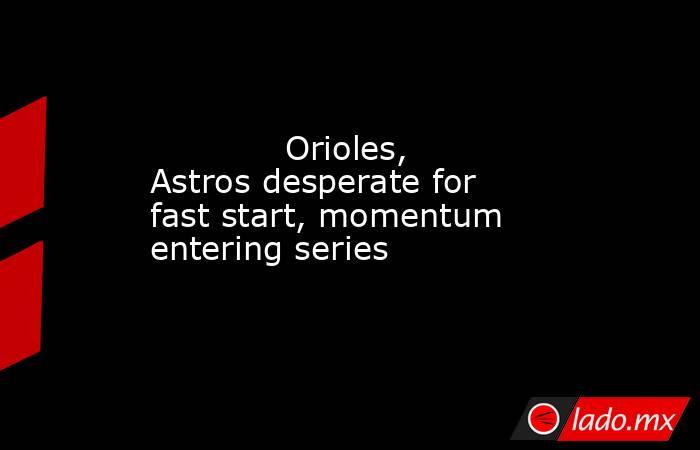 Orioles, Astros desperate for fast start, momentum entering series

lado.mx